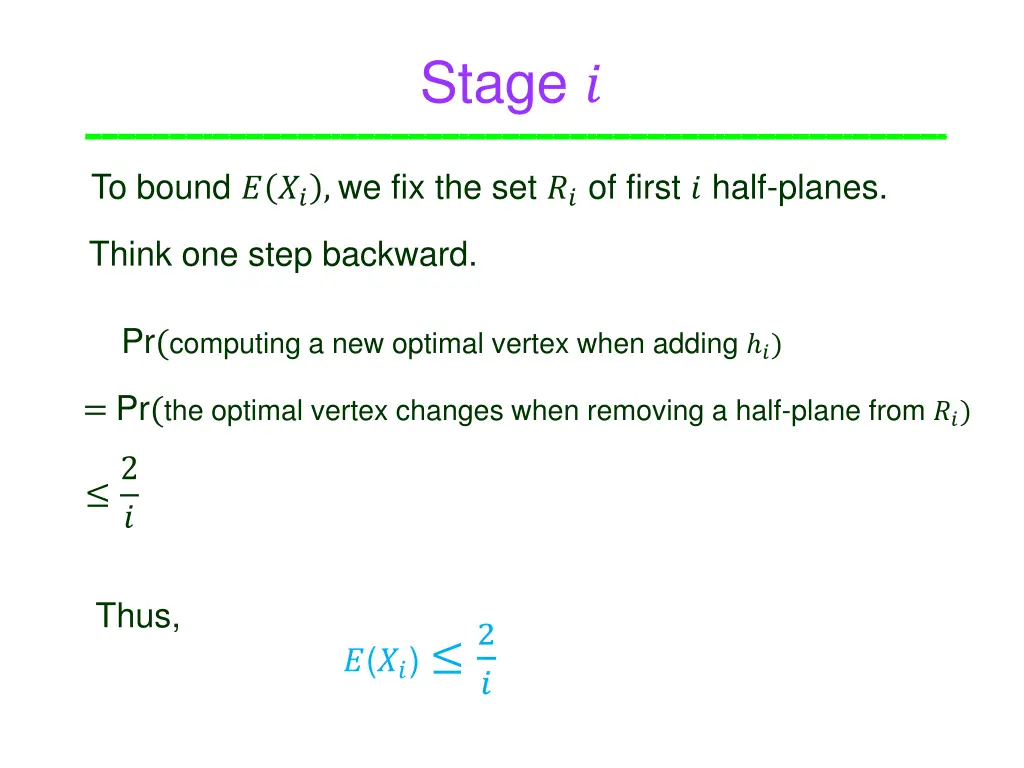 Stage $i$

To bound $E(X_i)$, we fix the set $R_i$ of first $i$ half-planes.

Think one step backward.

Pr(computing a new optimal vertex when adding $h_i$)

$=$ Pr(the optimal vertex changes when removing a half-plane from $R_i$)

$\leq \frac{2}{i}$

Thus,

$E(X_i) \leq \frac{2}{i}$